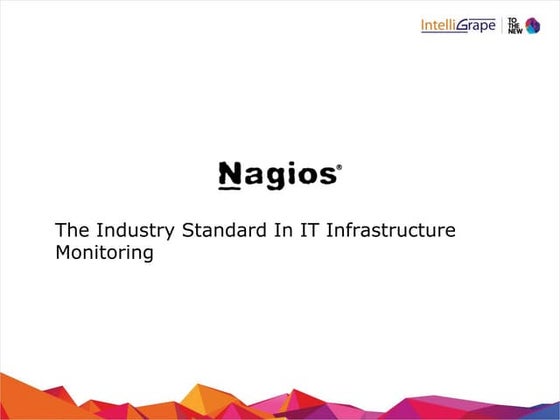 IntelliGrape | TO THE NEW

Nagios®

The Industry Standard In IT Infrastructure Monitoring